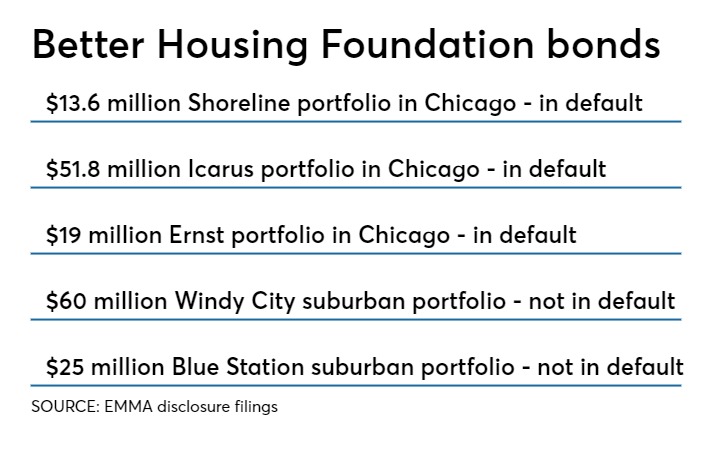 Better Housing Foundation bonds

\$13.6 million Shoreline portfolio in Chicago - in default

\$51.8 million Icarus portfolio in Chicago - in default

\$19 million Ernst portfolio in Chicago - in default

\$60 million Windy City suburban portfolio - not in default

\$25 million Blue Station suburban portfolio - not in default

SOURCE: EMMA disclosure filings